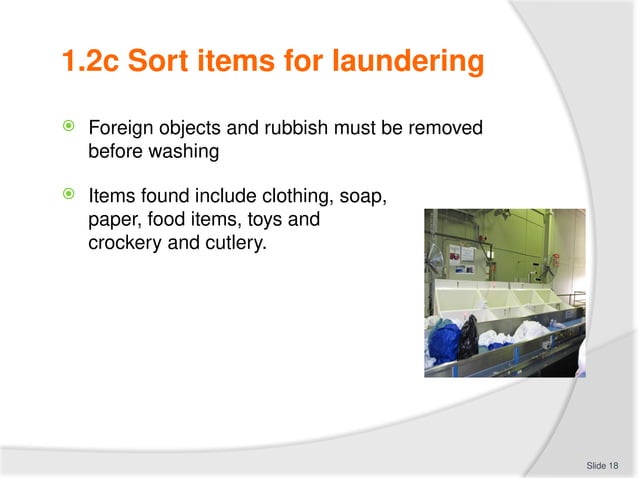 1.2c Sort items for laundering

Foreign objects and rubbish must be removed before washing

Items found include clothing, soap, paper, food items, toys and crockery and cutlery.

Slide 18